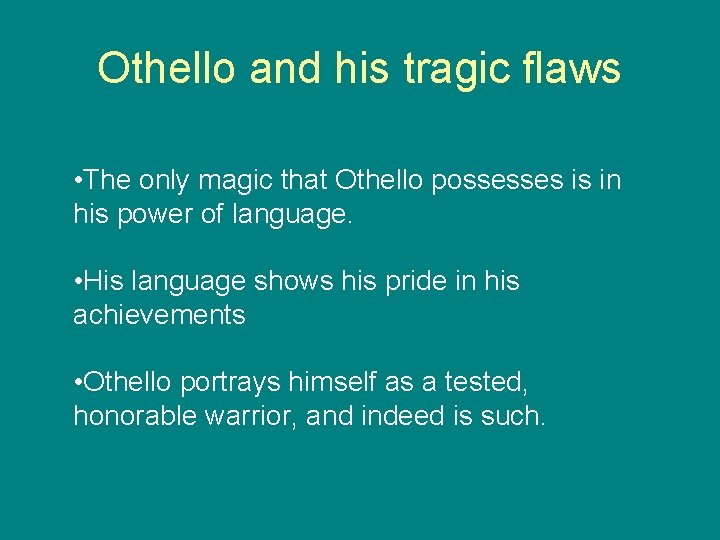 Othello and his tragic flaws

•The only magic that Othello possesses is in his power of language.

•His language shows his pride in his achievements

•Othello portrays himself as a tested, honorable warrior, and indeed is such.